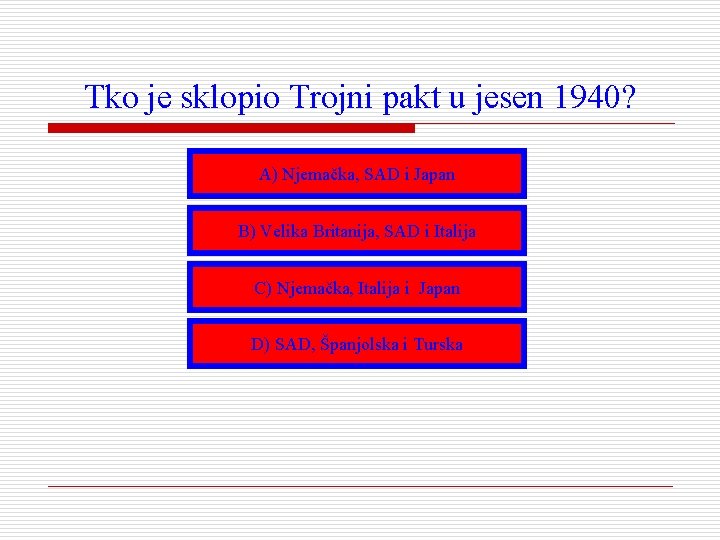 Tko je sklopio Trojni pakt u jesen 1940?

A) Njemačka, SAD i Japan

B) Velika Britanija, SAD i Italija

C) Njemačka, Italija i Japan

D) SAD, Španjolska i Turska